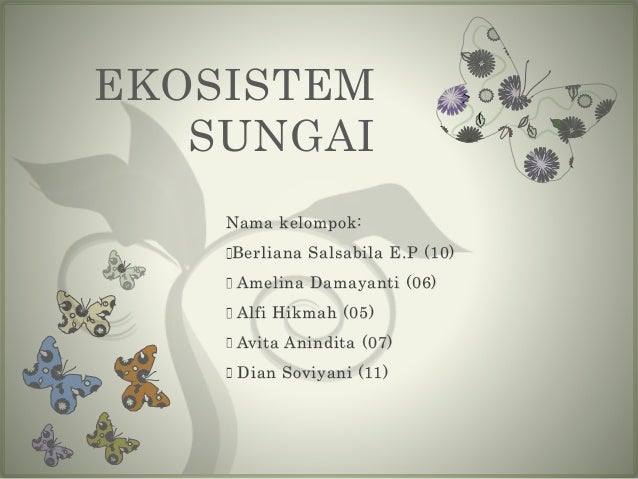 EKOSISTEM SUNGAI

Nama kelompok:

Berliana Salsabila E.P (10)

Amelina Damayanti (06)

Alfi Hikmah (05)

Avita Anindita (07)

Dian Soviyani (11)